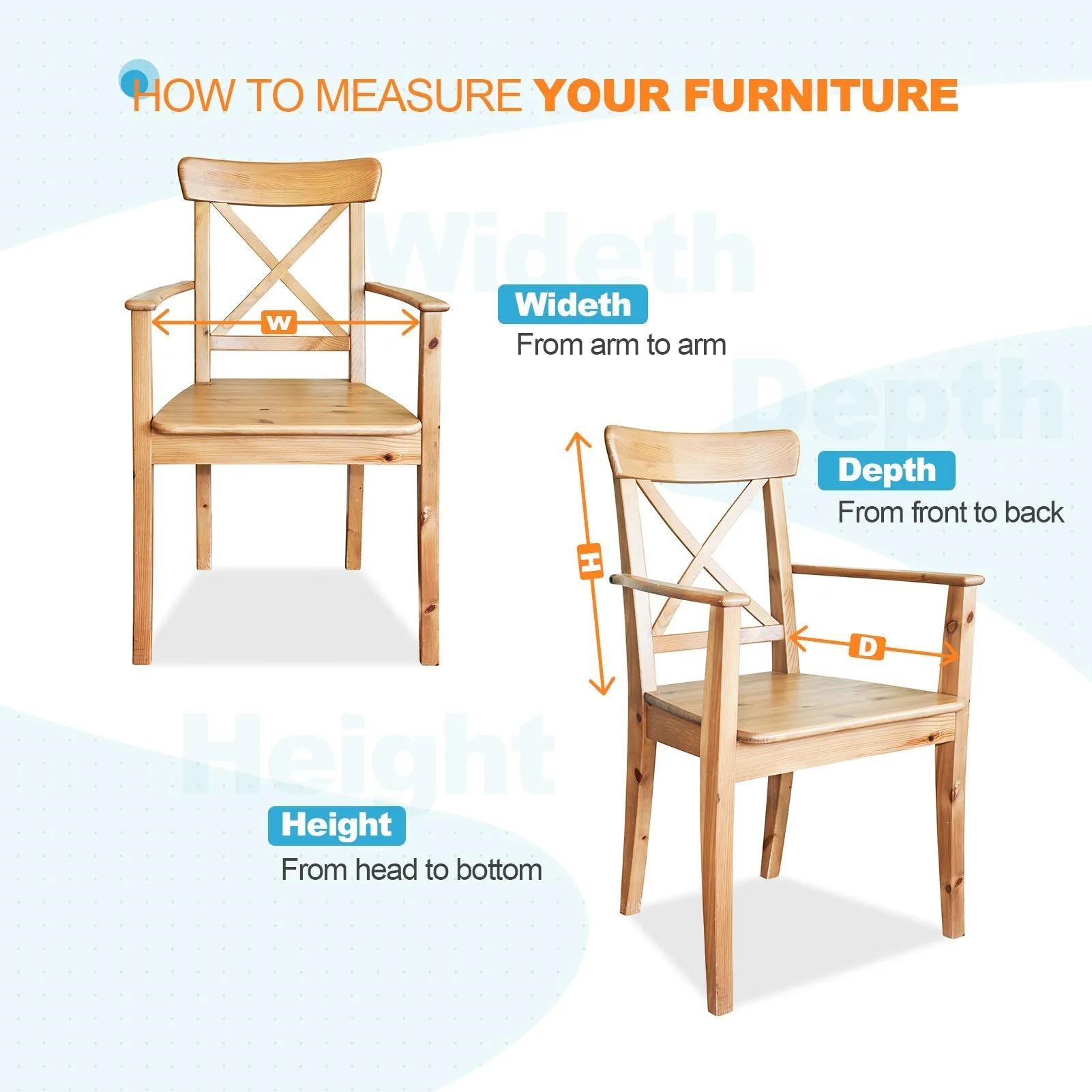 HOW TO MEASURE YOUR FURNITURE

Wideth

W

Wideth
From arm to arm

Depth

Depth
From front to back

H

D

Height

Height
From head to bottom